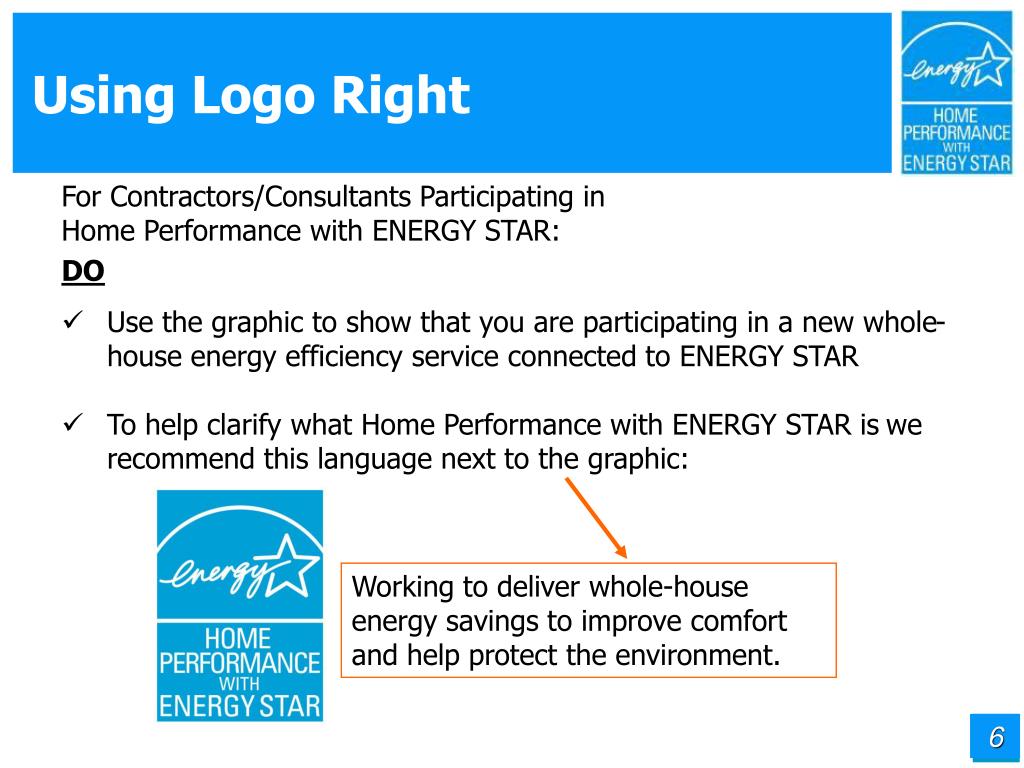 Using Logo Right

energy

HOME PERFORMANCE WITH ENERGY STAR

For Contractors/Consultants Participating in Home Performance with ENERGY STAR:

DO

✓ Use the graphic to show that you are participating in a new whole-house energy efficiency service connected to ENERGY STAR

✓ To help clarify what Home Performance with ENERGY STAR is we recommend this language next to the graphic:

energy

HOME PERFORMANCE WITH ENERGY STAR

Working to deliver whole-house energy savings to improve comfort and help protect the environment.

6